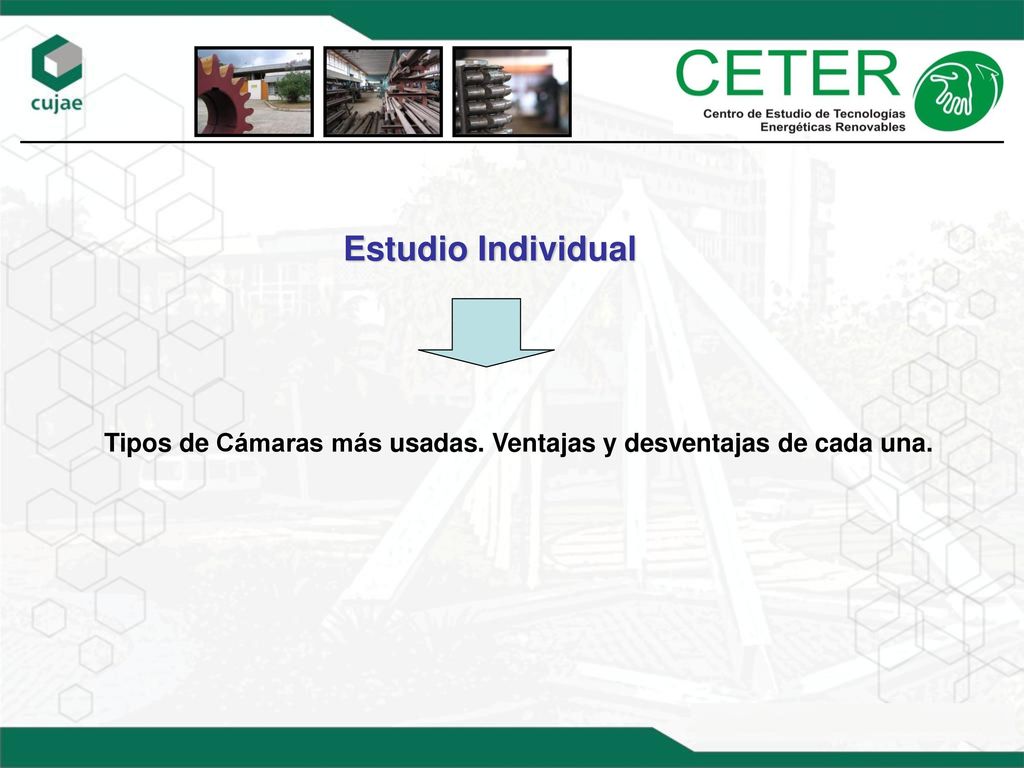 cujae

CETER
Centro de Estudio de Tecnologías Energéticas Renovables

Estudio Individual

Tipos de Cámaras más usadas. Ventajas y desventajas de cada una.